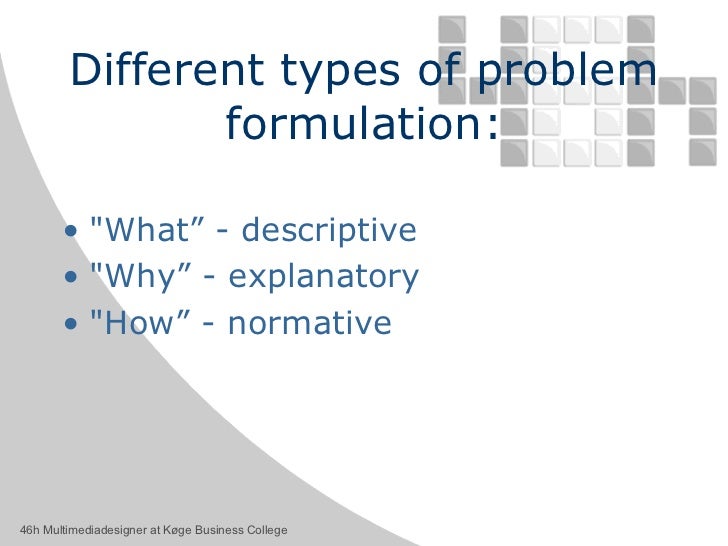 Different types of problem formulation:

• "What” - descriptive
• "Why” - explanatory
• "How” - normative

46h Multimediadesigner at Køge Business College